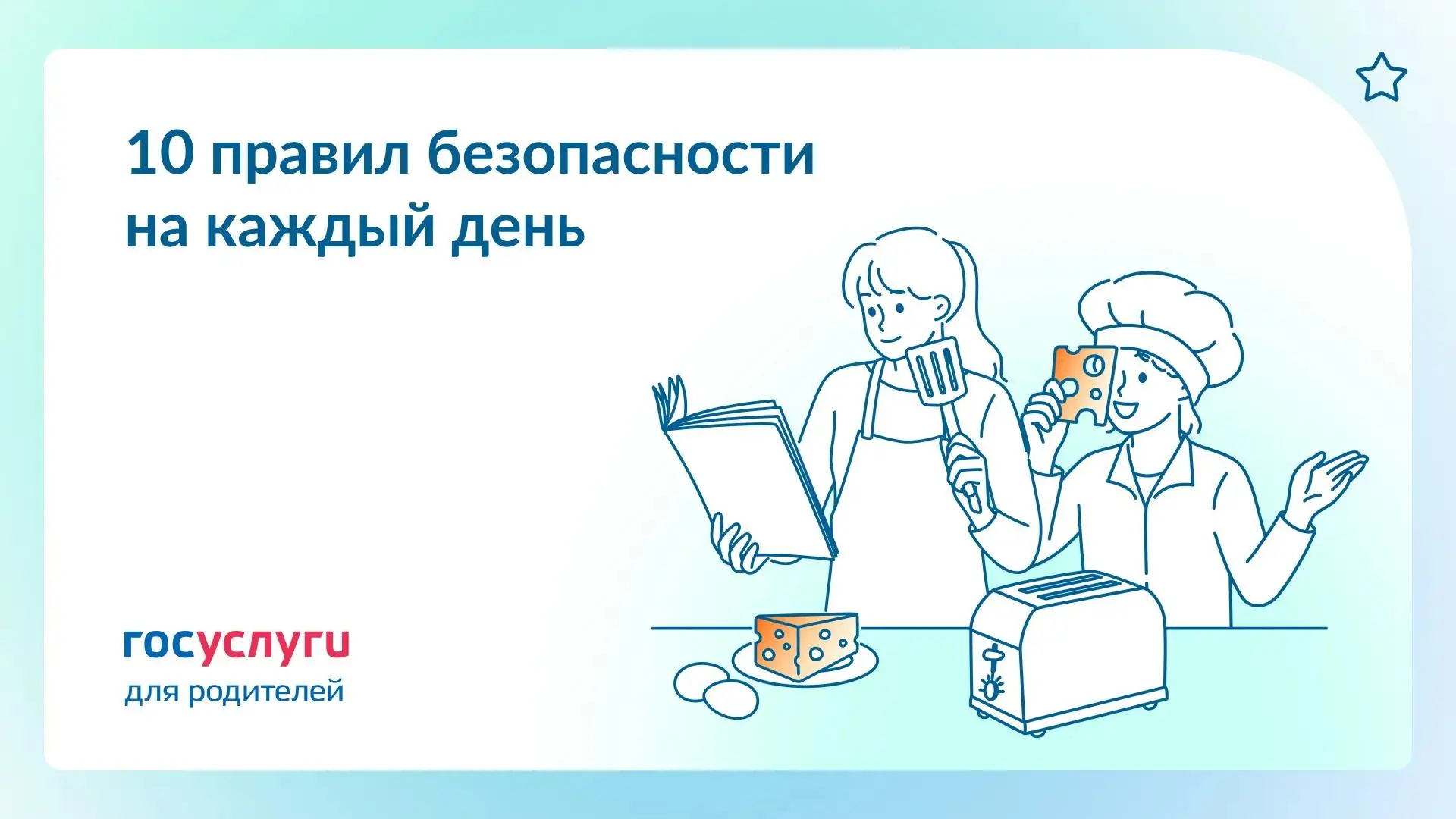 10 правил безопасности на каждый день

госуслуги
для родителей